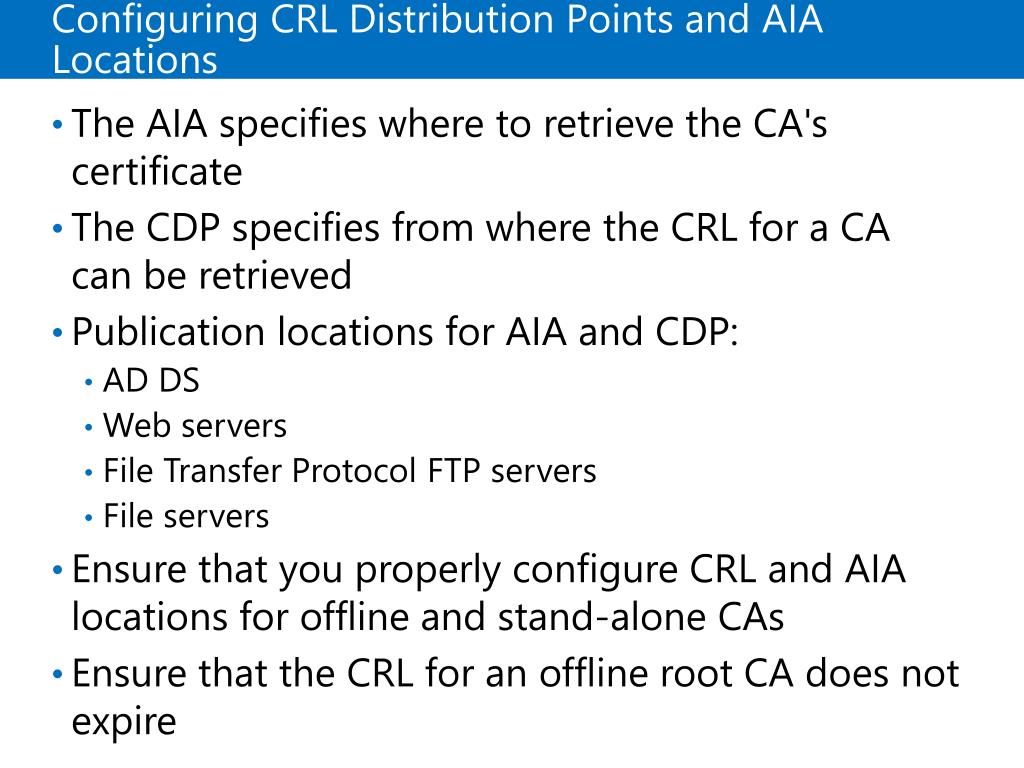 Configuring CRL Distribution Points and AIA Locations

• The AIA specifies where to retrieve the CA's certificate
• The CDP specifies from where the CRL for a CA can be retrieved
• Publication locations for AIA and CDP:
  • AD DS
  • Web servers
  • File Transfer Protocol FTP servers
  • File servers
• Ensure that you properly configure CRL and AIA locations for offline and stand-alone CAs
• Ensure that the CRL for an offline root CA does not expire